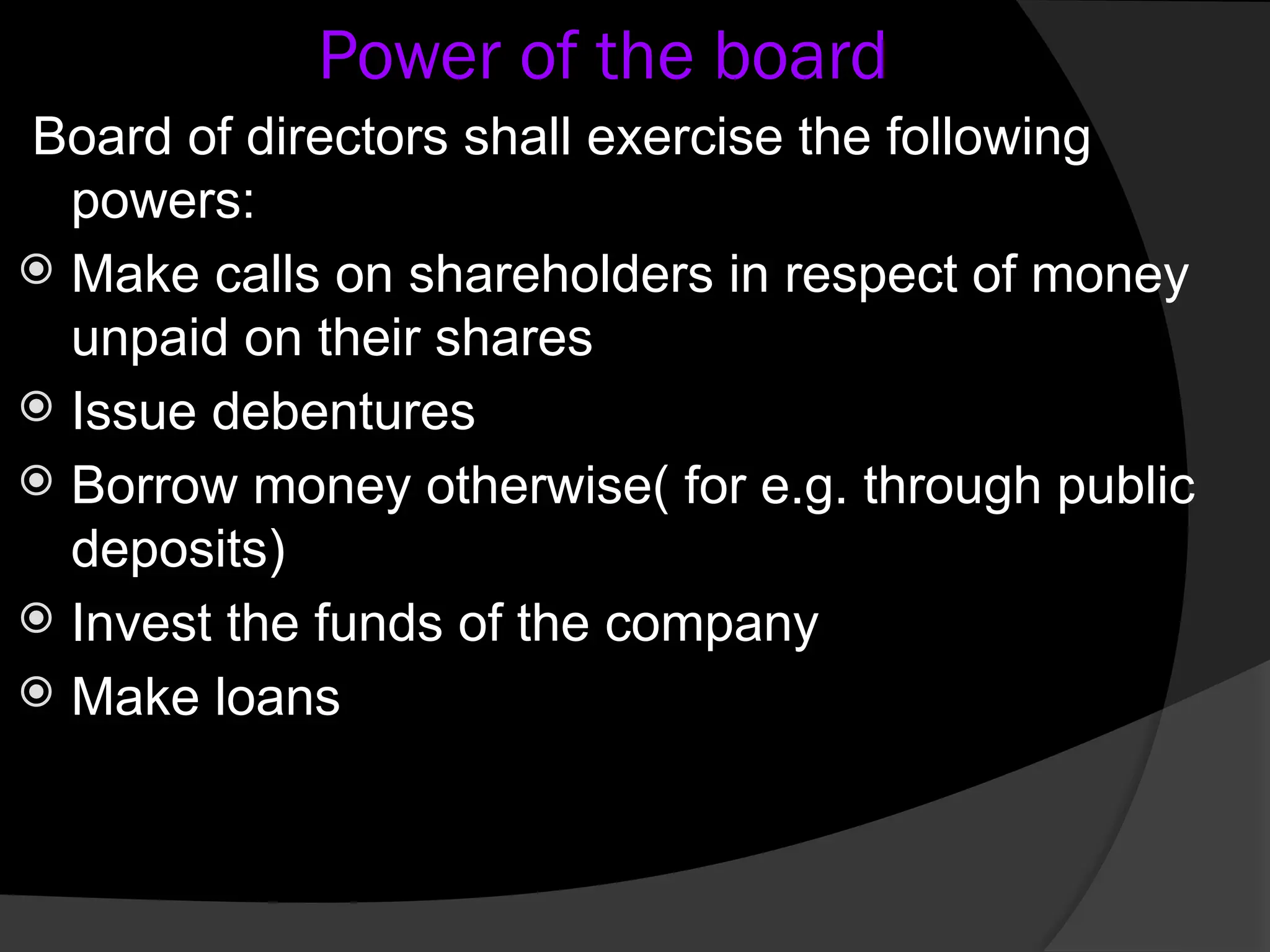 Power of the board

Board of directors shall exercise the following powers:

Make calls on shareholders in respect of money unpaid on their shares

Issue debentures

Borrow money otherwise( for e.g. through public deposits)

Invest the funds of the company

Make loans